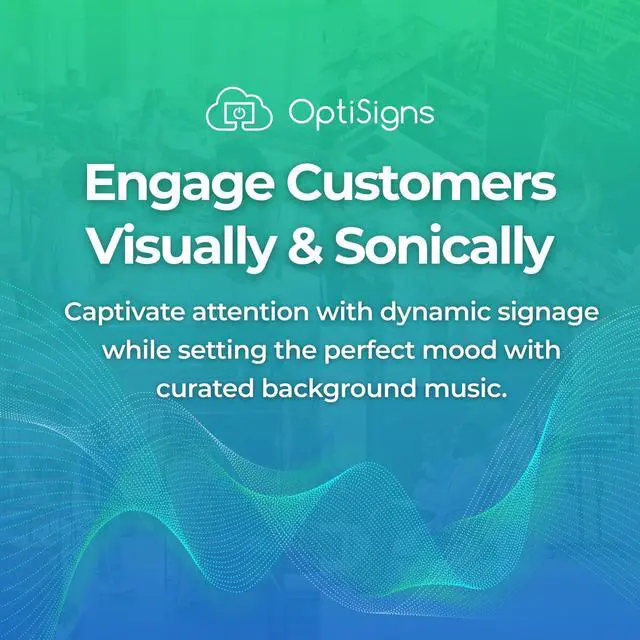 OptiSigns

Engage Customers Visually & Sonically

Captivate attention with dynamic signage while setting the perfect mood with curated background music.